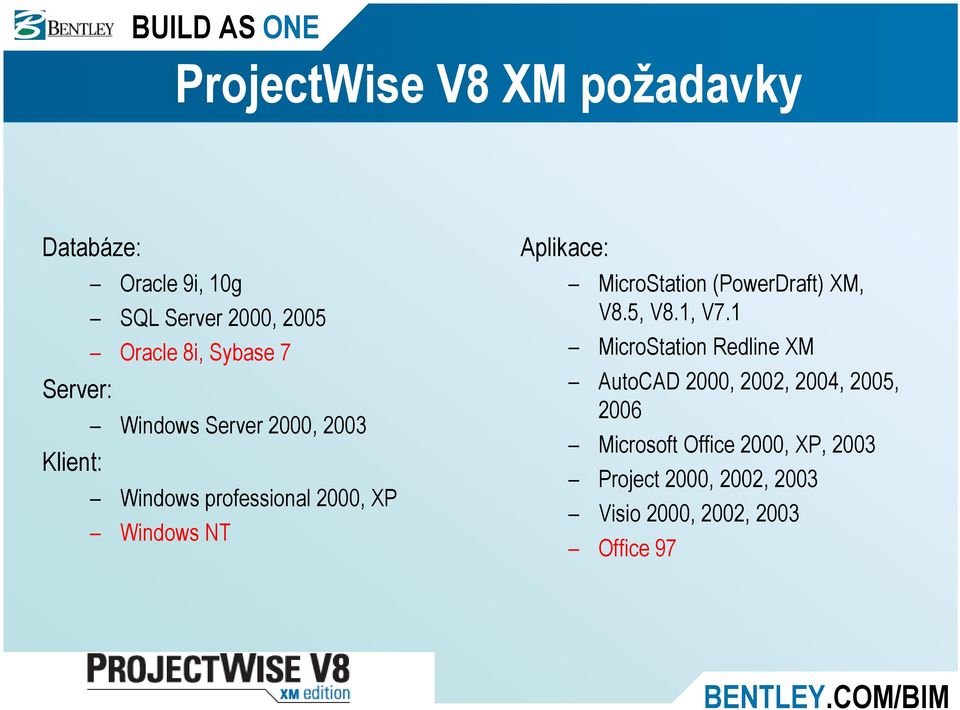 BENTLEY BUILD AS ONE

ProjectWise V8 XM požadavky

Databáze:
– Oracle 9i, 10g
– SQL Server 2000, 2005
– Oracle 8i, Sybase 7
Server:
– Windows Server 2000, 2003
Klient:
– Windows professional 2000, XP
– Windows NT

Aplikace:
– MicroStation (PowerDraft) XM, V8.5, V8.1, V7.1
– MicroStation Redline XM
– AutoCAD 2000, 2002, 2004, 2005, 2006
– Microsoft Office 2000, XP, 2003
– Project 2000, 2002, 2003
– Visio 2000, 2002, 2003
– Office 97

PROJECTWISE V8 XM edition

BENTLEY.COM/BIM